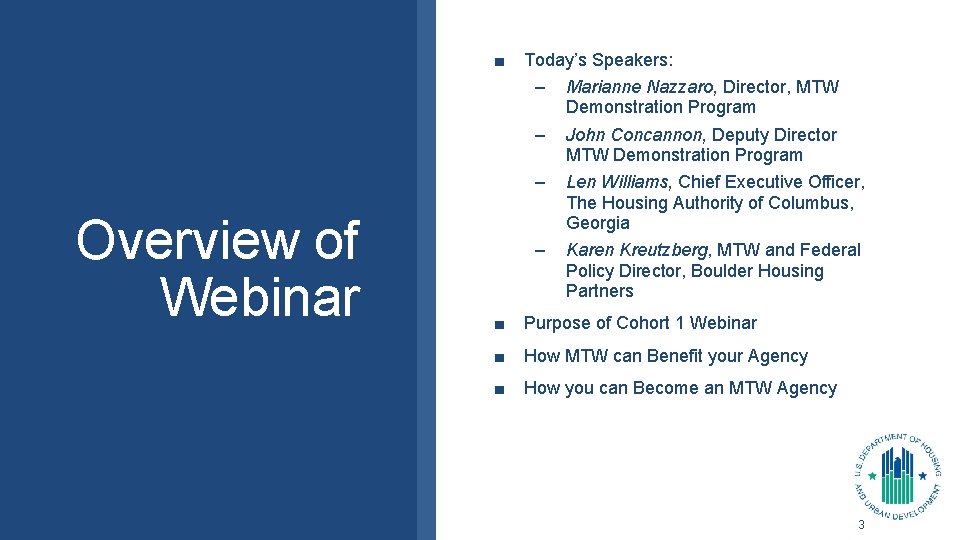 Overview of Webinar

■ Today's Speakers:
– Marianne Nazzaro, Director, MTW Demonstration Program
– John Concannon, Deputy Director MTW Demonstration Program
– Len Williams, Chief Executive Officer, The Housing Authority of Columbus, Georgia
– Karen Kreutzberg, MTW and Federal Policy Director, Boulder Housing Partners

■ Purpose of Cohort 1 Webinar

■ How MTW can Benefit your Agency

■ How you can Become an MTW Agency

U.S. DEPARTMENT OF HOUSING AND URBAN DEVELOPMENT

3